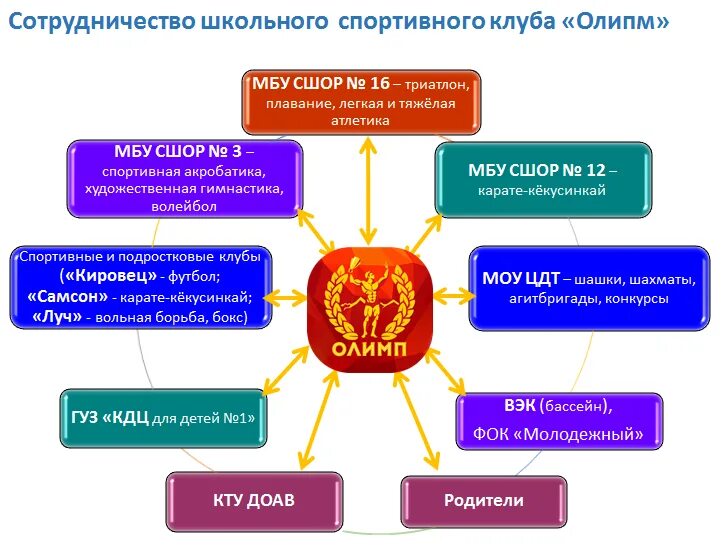 Сотрудничество школьного спортивного клуба «Олипм»

МБУ СШОР № 16 – триатлон, плавание, легкая и тяжёлая атлетика

МБУ СШОР № 3 – спортивная акробатика, художественная гимнастика, волейбол

МБУ СШОР № 12 – карате-кёкусинкай

Спортивные и подростковые клубы («Кировец» - футбол; «Самсон» - карате-кёкусинкай; «Луч» - вольная борьба, бокс)

ОЛИМП

МОУ ЦДТ – шашки, шахматы, агитбригады, конкурсы

ГУЗ «КДЦ для детей №1»

ВЭК (бассейн), ФОК «Молодежный»

КТУ ДОАВ

Родители